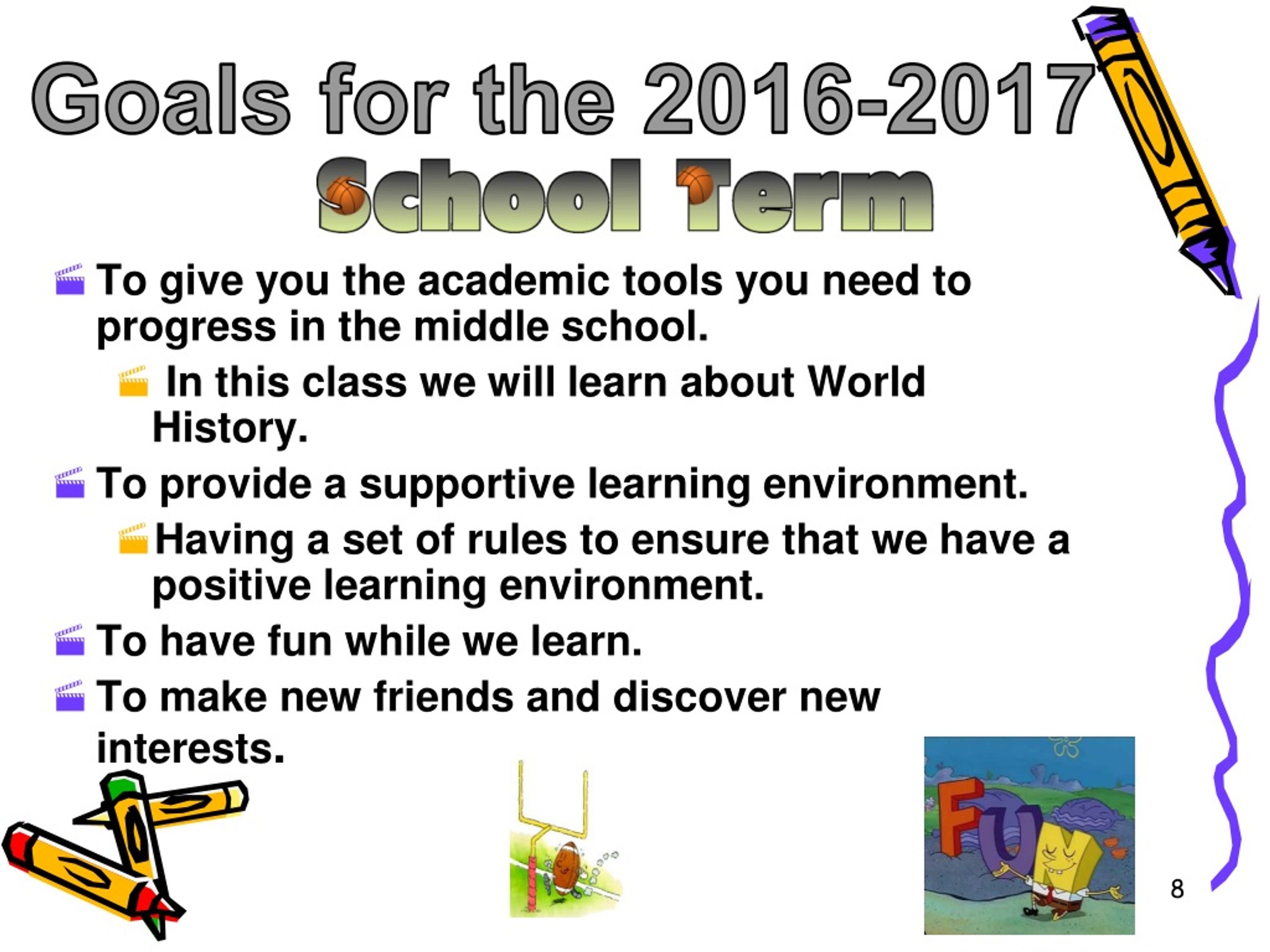 Goals for the 2016-2017 School Term

To give you the academic tools you need to progress in the middle school.

In this class we will learn about World History.

To provide a supportive learning environment.

Having a set of rules to ensure that we have a positive learning environment.

To have fun while we learn.

To make new friends and discover new interests.

FUN

8